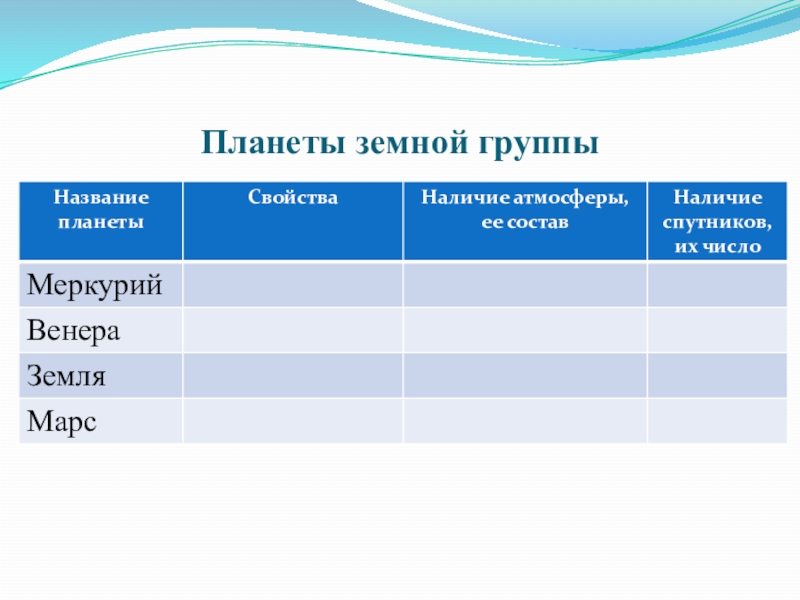 Планеты земной группы

| Название планеты | Свойства | Наличие атмосферы, ее состав | Наличие спутников, их число |
|---|---|---|---|
| Меркурий | | | |
| Венера | | | |
| Земля | | | |
| Марс | | | |